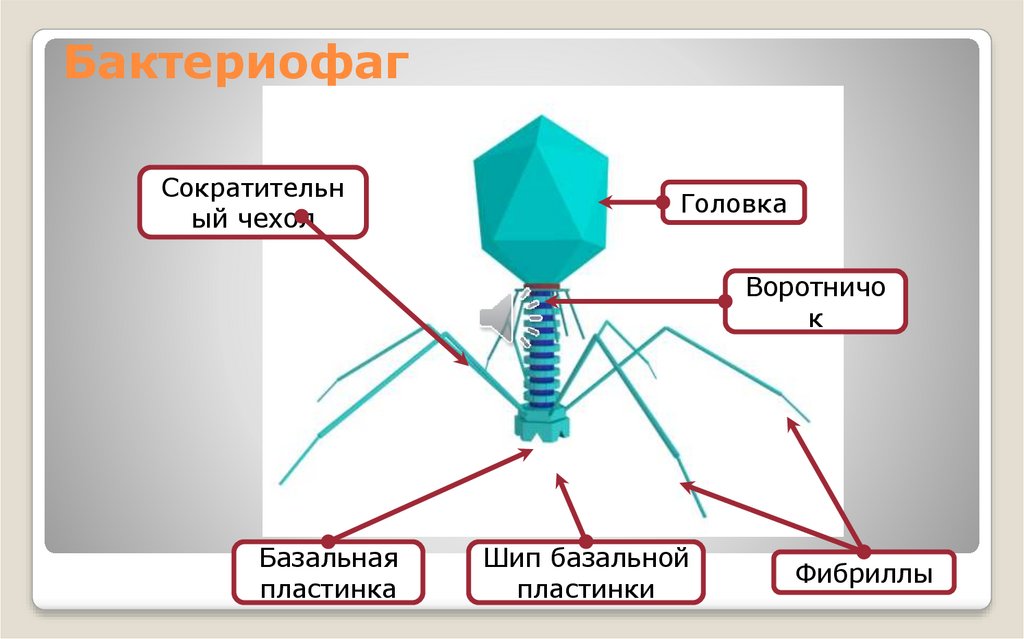 Бактериофаг

Сократительный чехол

Головка

Воротничок

Базальная пластинка

Шип базальной пластинки

Фибриллы